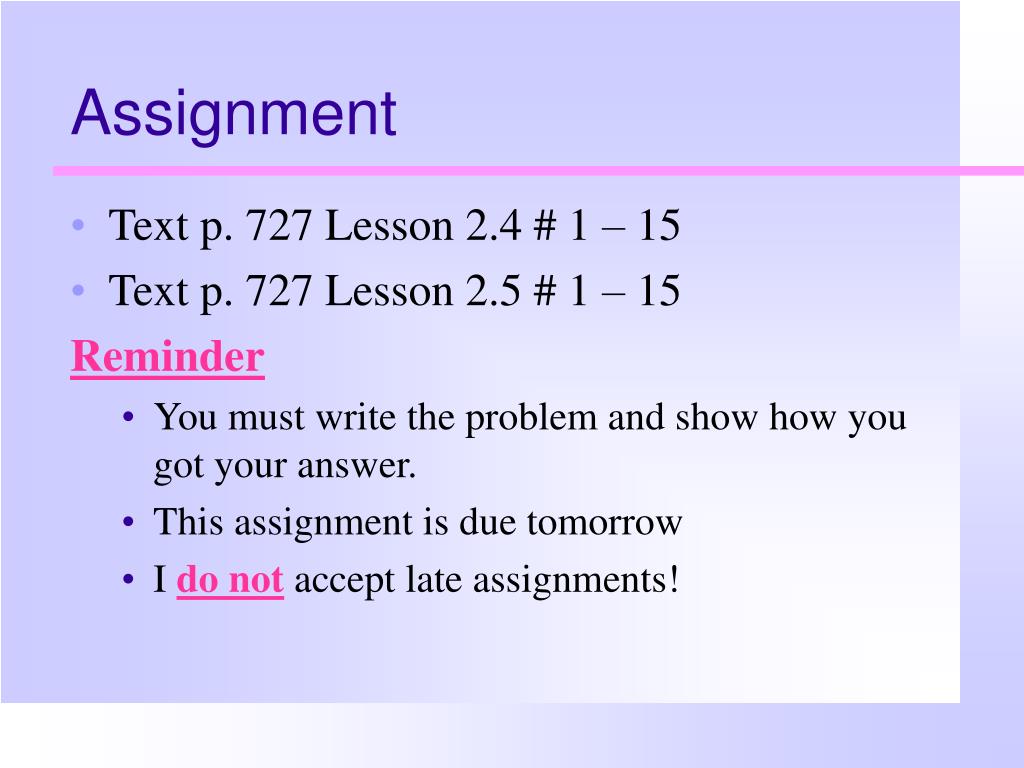 Assignment

• Text p. 727 Lesson 2.4 # 1 – 15
• Text p. 727 Lesson 2.5 # 1 – 15

Reminder

• You must write the problem and show how you got your answer.
• This assignment is due tomorrow
• I do not accept late assignments!